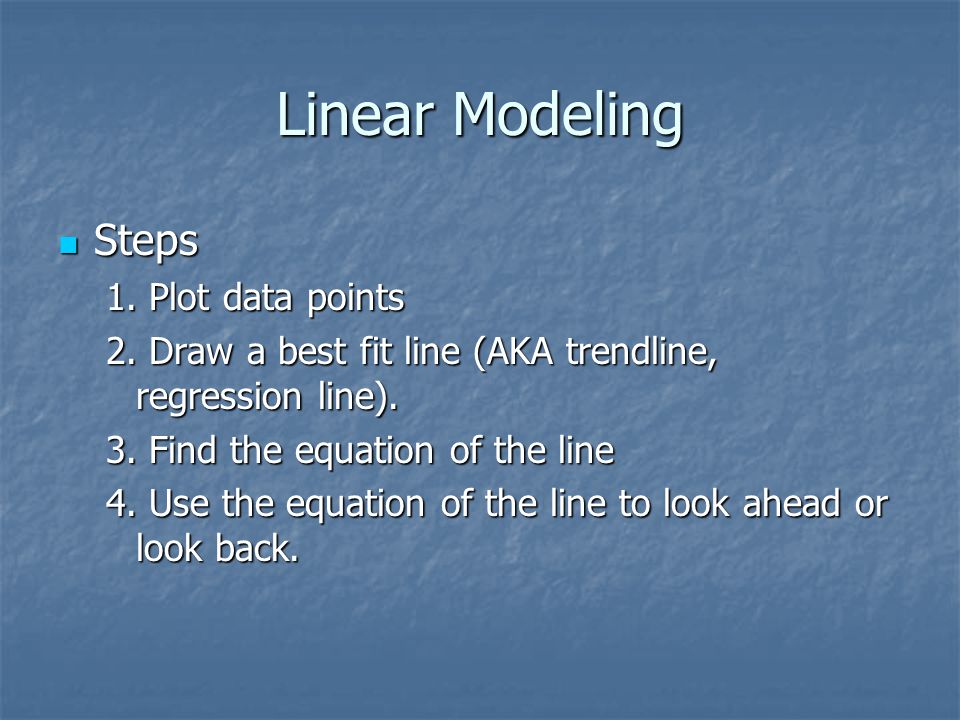 Linear Modeling

Steps

1. Plot data points

2. Draw a best fit line (AKA trendline, regression line).

3. Find the equation of the line

4. Use the equation of the line to look ahead or look back.